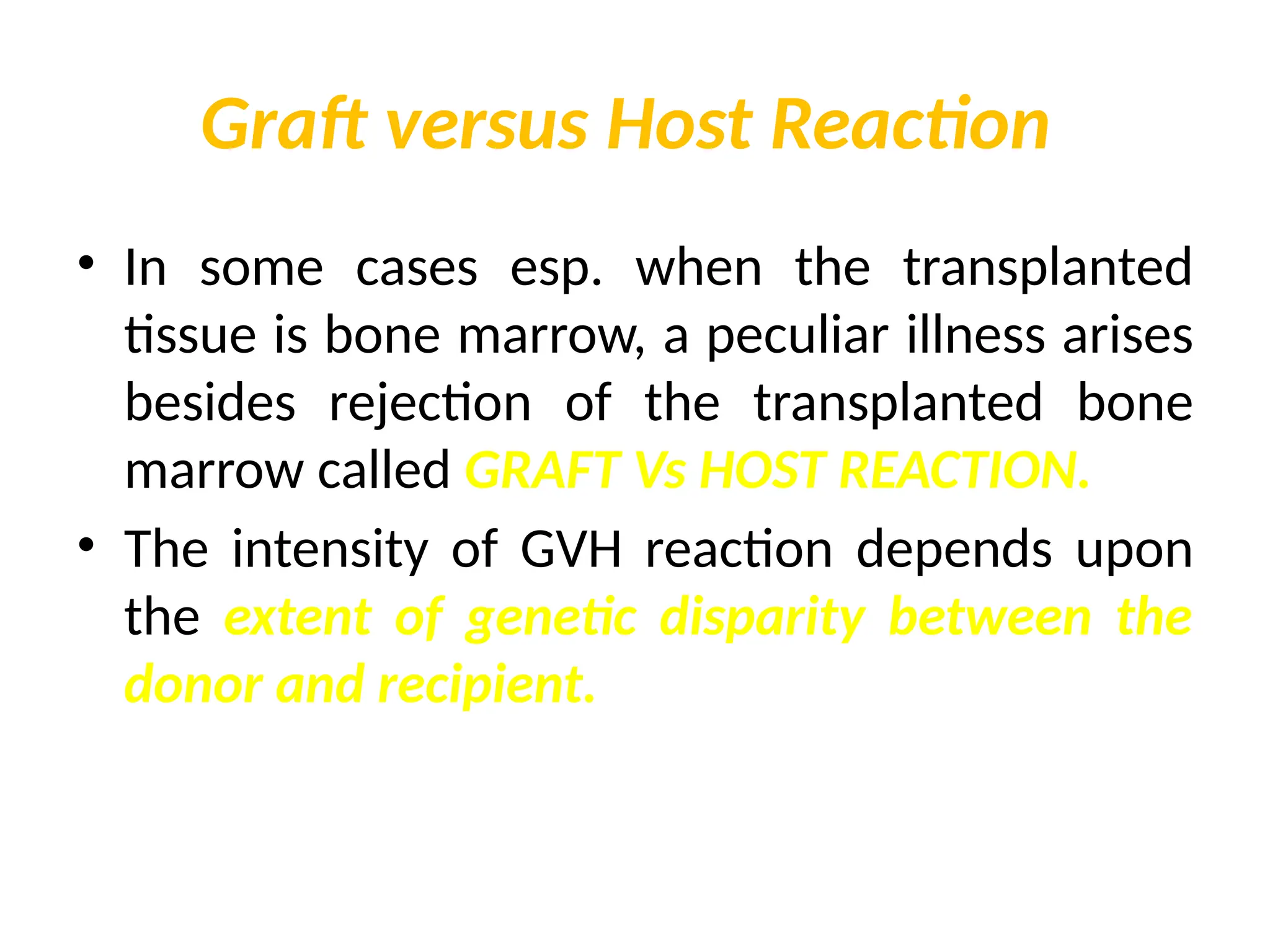 Graft versus Host Reaction

• In some cases esp. when the transplanted tissue is bone marrow, a peculiar illness arises besides rejection of the transplanted bone marrow called GRAFT Vs HOST REACTION.

• The intensity of GVH reaction depends upon the extent of genetic disparity between the donor and recipient.